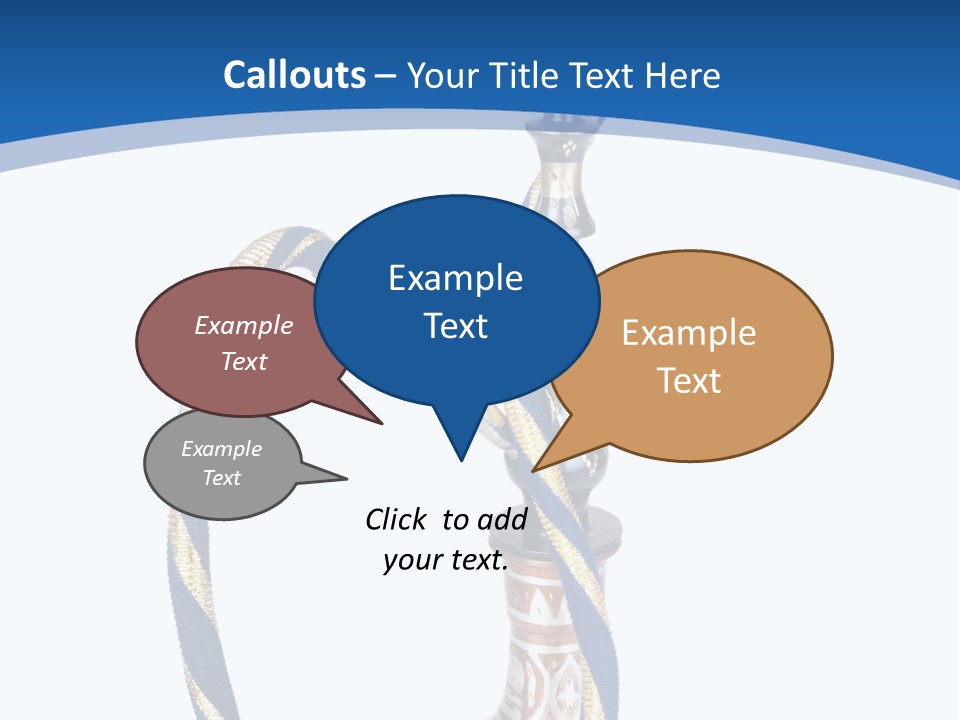 Callouts – Your Title Text Here

Example Text

Example Text

Example Text

Example Text

Click to add your text.